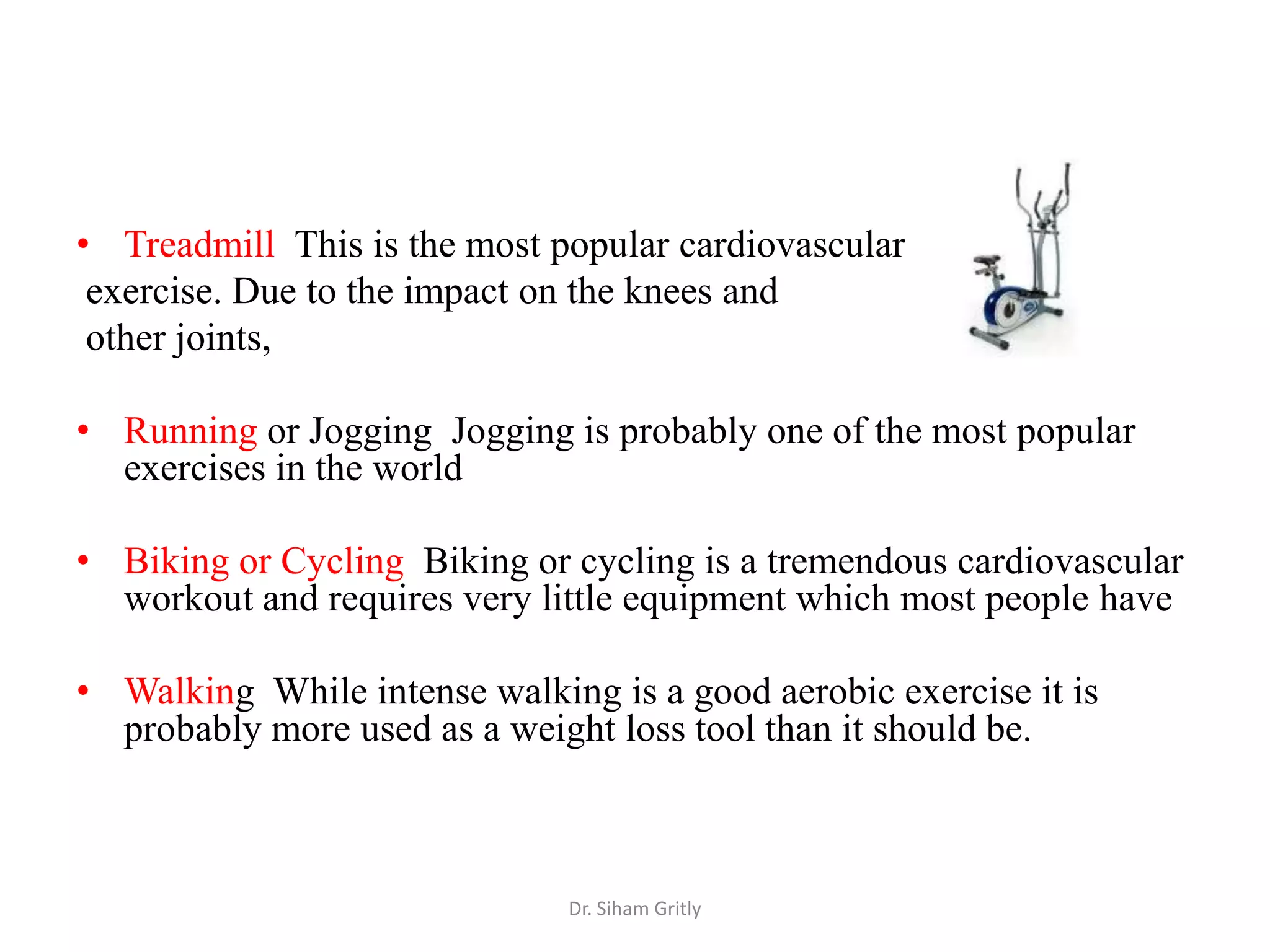 • Treadmill This is the most popular cardiovascular exercise. Due to the impact on the knees and other joints,

• Running or Jogging Jogging is probably one of the most popular exercises in the world

• Biking or Cycling Biking or cycling is a tremendous cardiovascular workout and requires very little equipment which most people have

• Walking While intense walking is a good aerobic exercise it is probably more used as a weight loss tool than it should be.

Dr. Siham Gritly